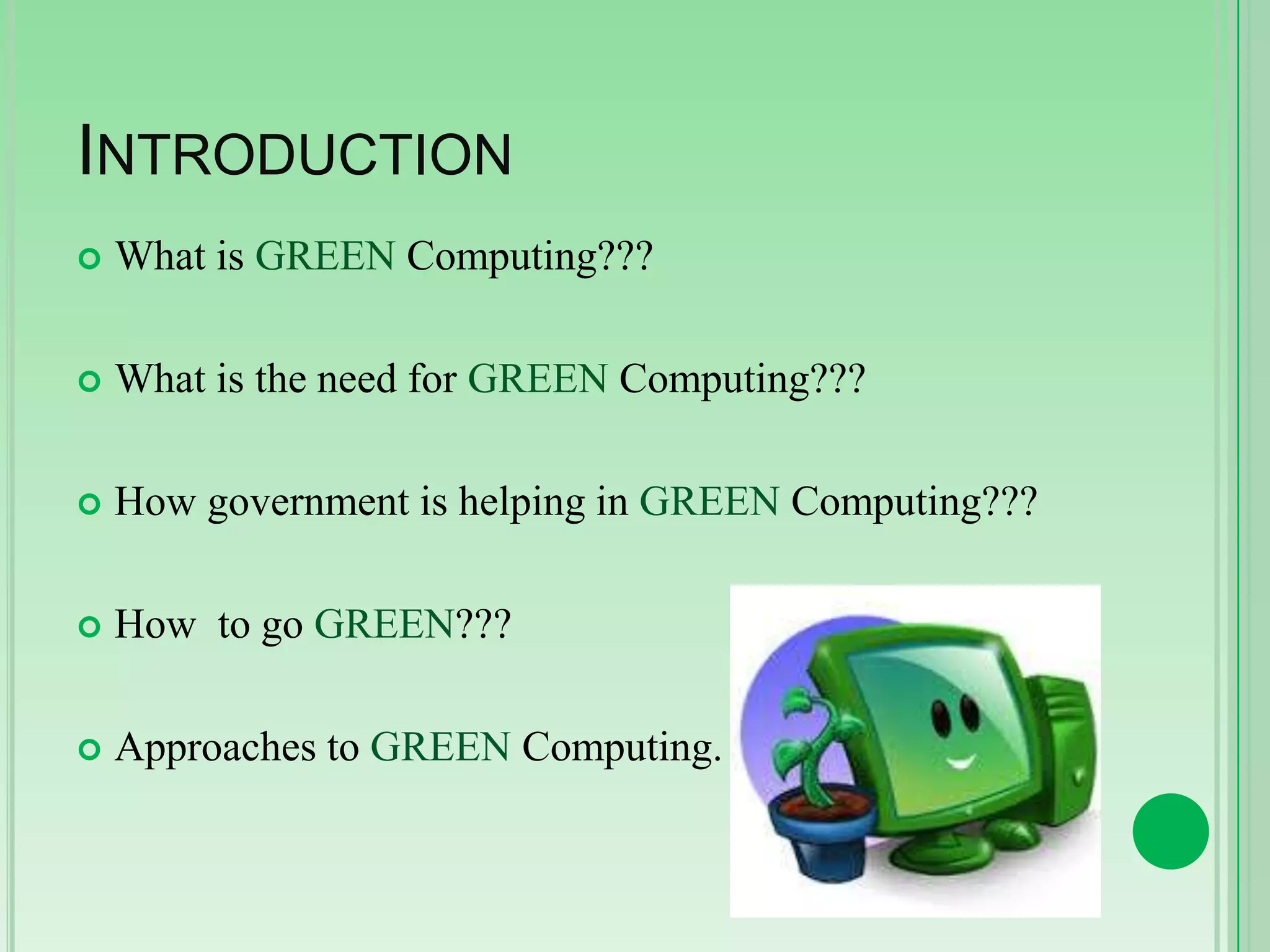 INTRODUCTION

What is GREEN Computing???

What is the need for GREEN Computing???

How government is helping in GREEN Computing???

How to go GREEN???

Approaches to GREEN Computing.